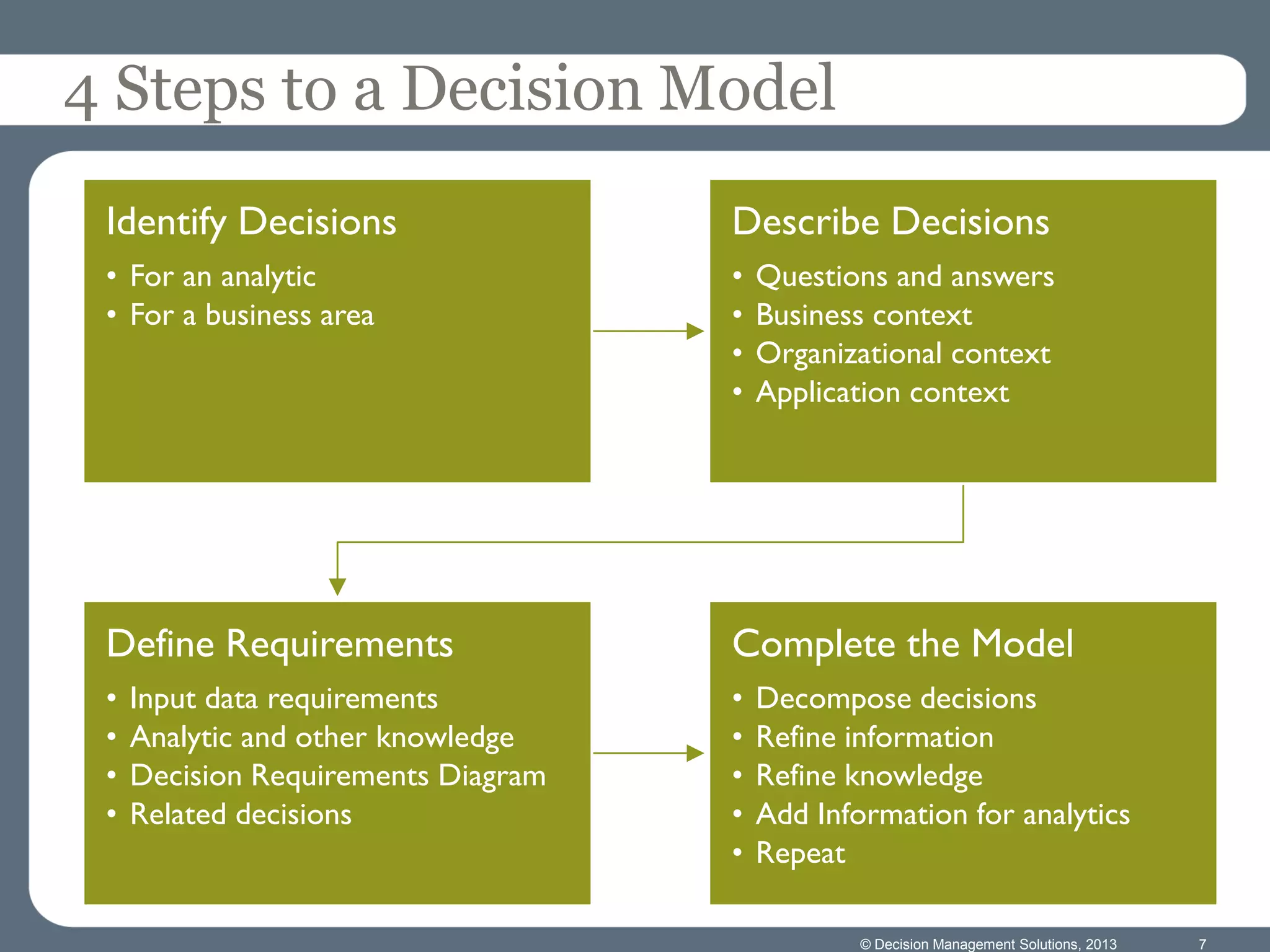 4 Steps to a Decision Model

Identify Decisions
• For an analytic
• For a business area

Describe Decisions
• Questions and answers
• Business context
• Organizational context
• Application context

Define Requirements
• Input data requirements
• Analytic and other knowledge
• Decision Requirements Diagram
• Related decisions

Complete the Model
• Decompose decisions
• Refine information
• Refine knowledge
• Add Information for analytics
• Repeat

© Decision Management Solutions, 2013 7